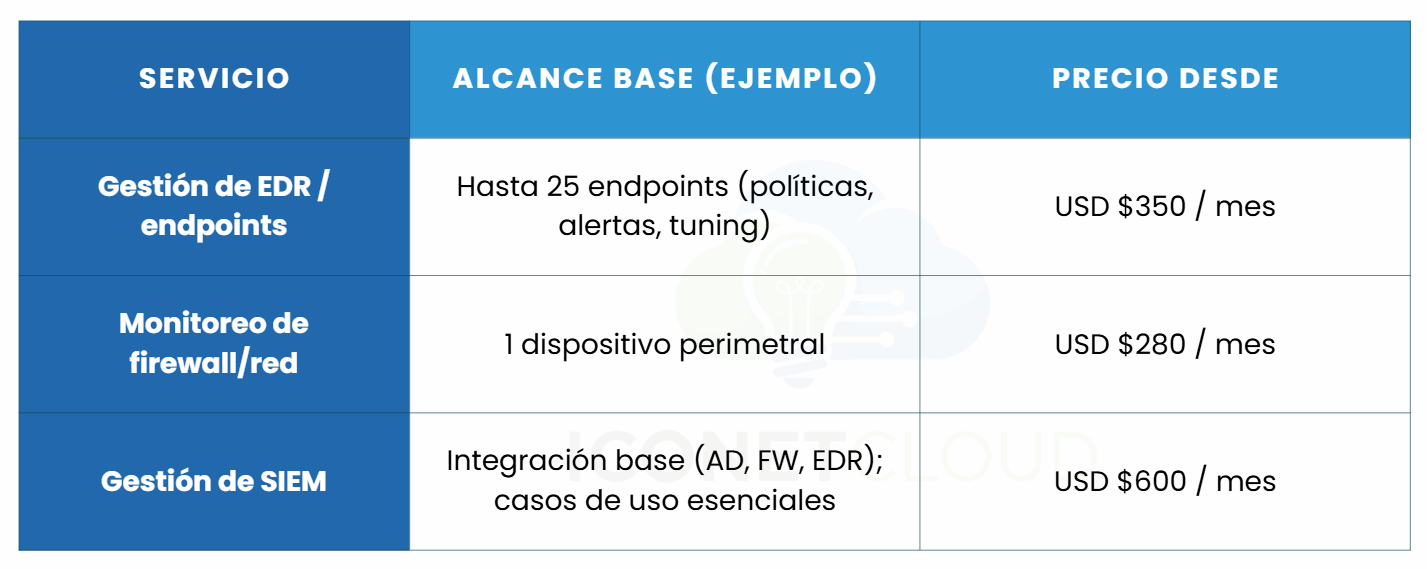 | SERVICIO | ALCANCE BASE (EJEMPLO) | PRECIO DESDE |
|---|---|---|
| Gestión de EDR / endpoints | Hasta 25 endpoints (políticas, alertas, tuning) | USD \$350 / mes |
| Monitoreo de firewall/red | 1 dispositivo perimetral | USD \$280 / mes |
| Gestión de SIEM | Integración base (AD, FW, EDR); casos de uso esenciales | USD \$600 / mes |

ICONETCLOUD